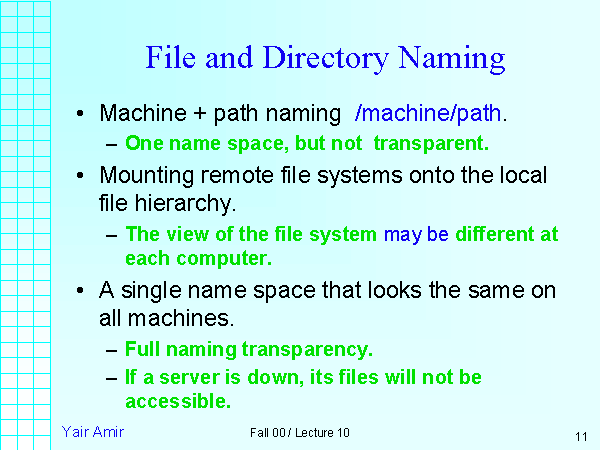 File and Directory Naming

• Machine + path naming /machine/path.
– One name space, but not transparent.
• Mounting remote file systems onto the local file hierarchy.
– The view of the file system may be different at each computer.
• A single name space that looks the same on all machines.
– Full naming transparency.
– If a server is down, its files will not be accessible.

Yair Amir

Fall 00 / Lecture 10

11